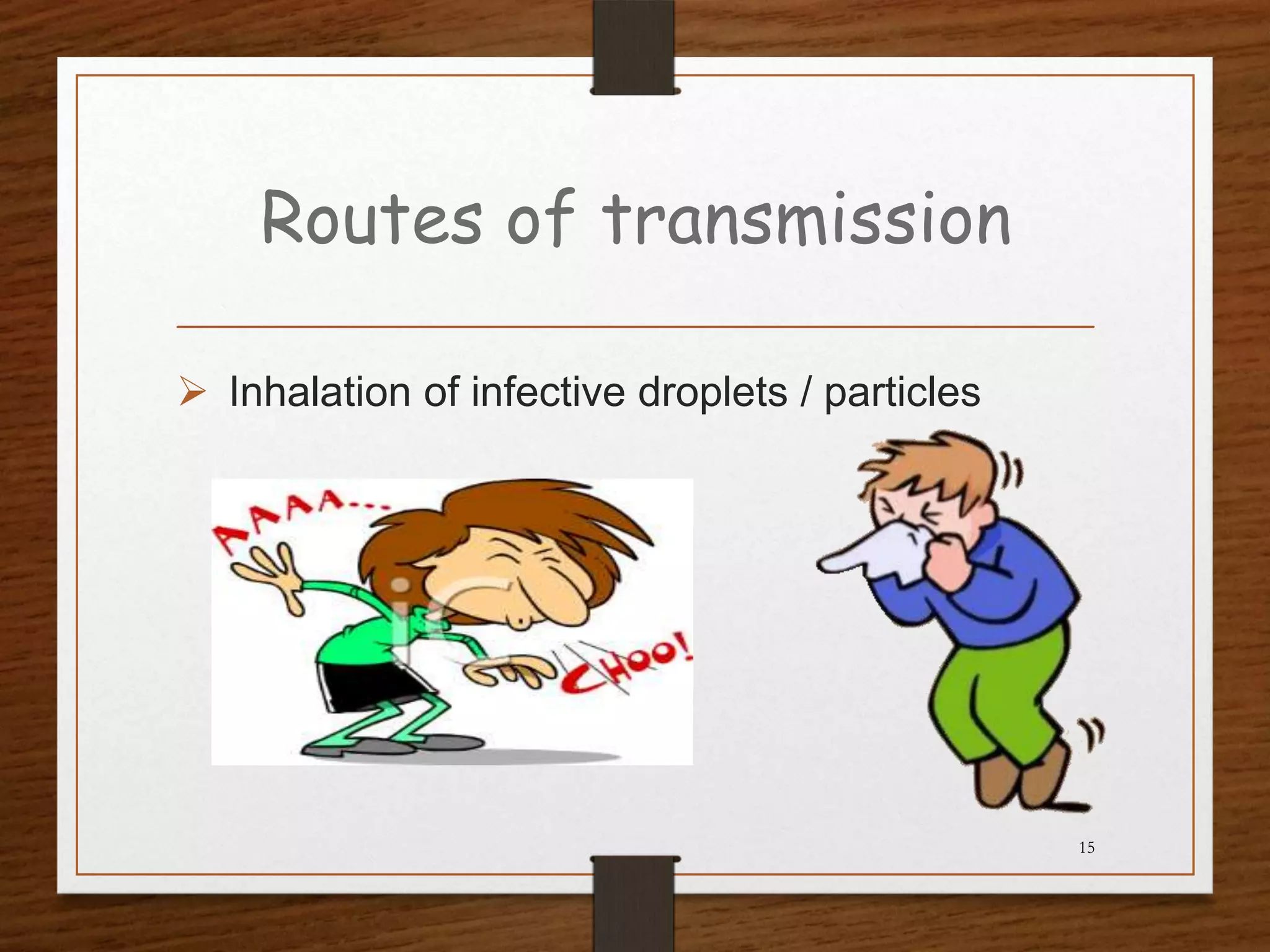 Routes of transmission

➤ Inhalation of infective droplets / particles

AAAA...

CHOO!

15